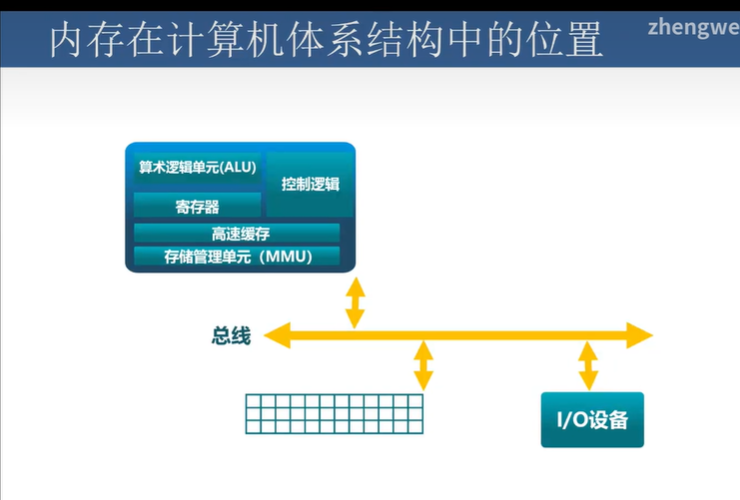 内存在计算机体系结构中的位置

zhengwe

算术逻辑单元(ALU)

控制逻辑

寄存器

高速缓存

存储管理单元（MMU）

总线

I/O设备